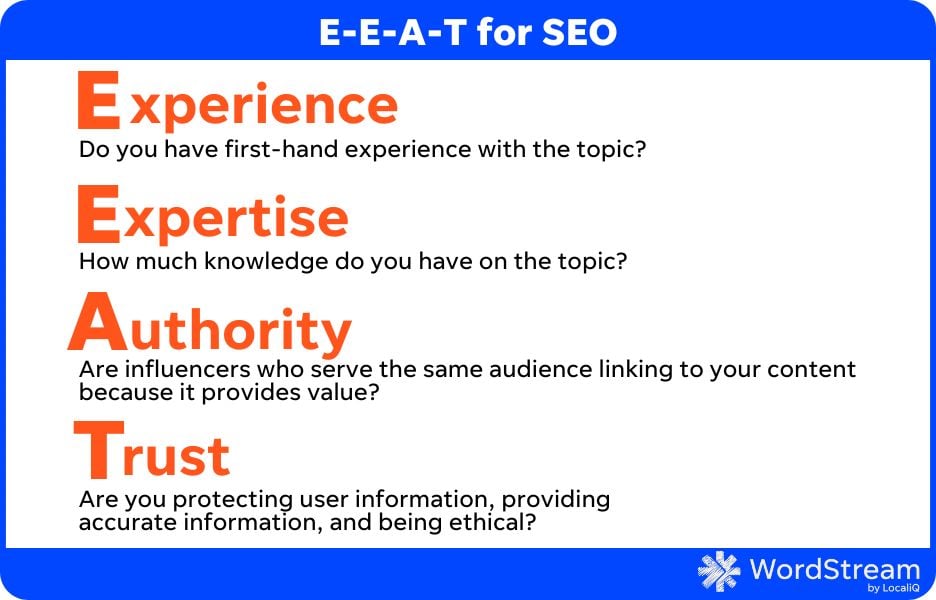 E-E-A-T for SEO

Experience

Do you have first-hand experience with the topic?

Expertise

How much knowledge do you have on the topic?

Authority

Are influencers who serve the same audience linking to your content because it provides value?

Trust

Are you protecting user information, providing accurate information, and being ethical?

WordStream
by LocaliQ